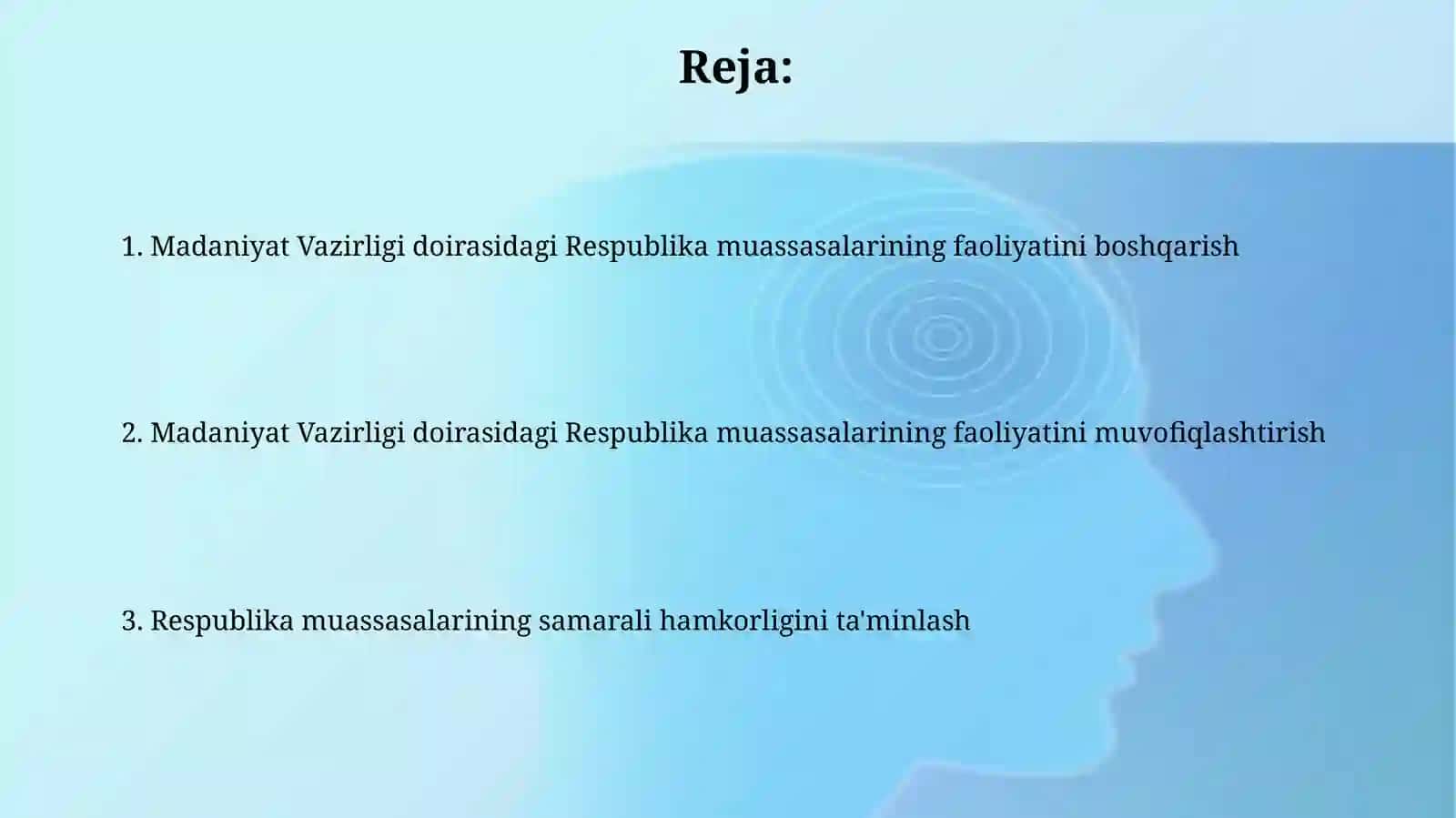 Reja:

1. Madaniyat Vazirligi doirasidagi Respublika muassasalarining faoliyatini boshqarish

2. Madaniyat Vazirligi doirasidagi Respublika muassasalarining faoliyatini muvofiqlashtirish

3. Respublika muassasalarining samarali hamkorligini ta'minlash